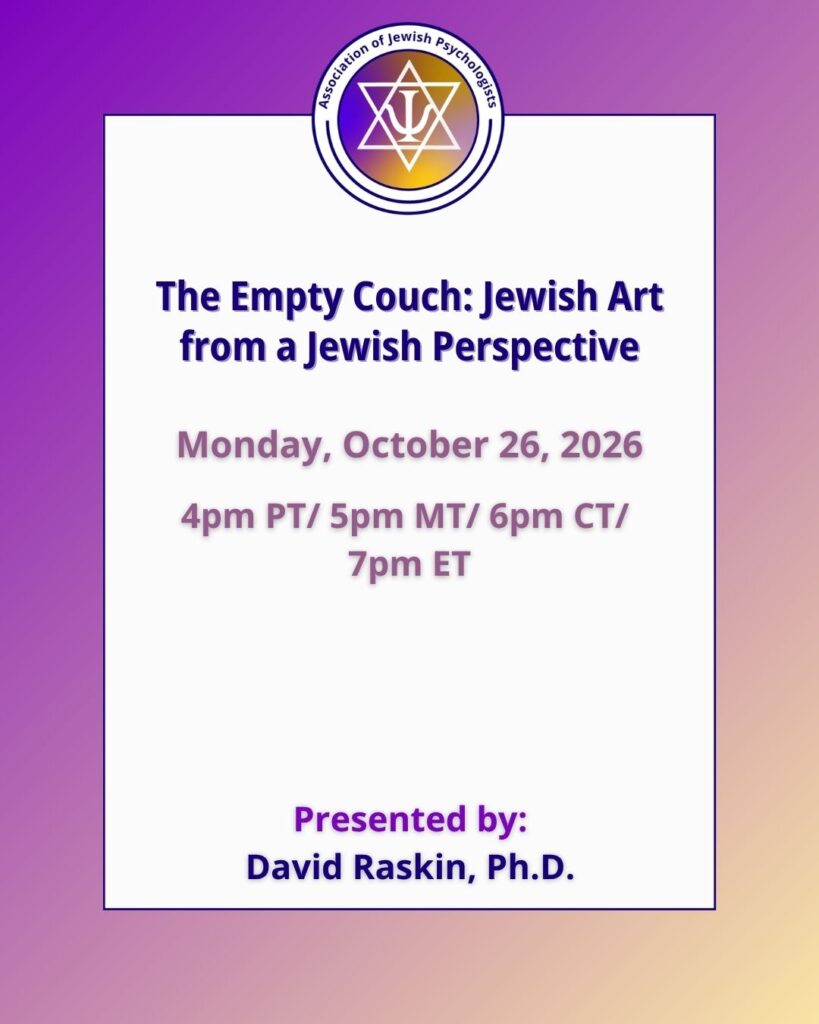 Association of Jewish Psychologists

The Empty Couch: Jewish Art from a Jewish Perspective

Monday, October 26, 2026

4pm PT/ 5pm MT/ 6pm CT/ 7pm ET

Presented by:
David Raskin, Ph.D.